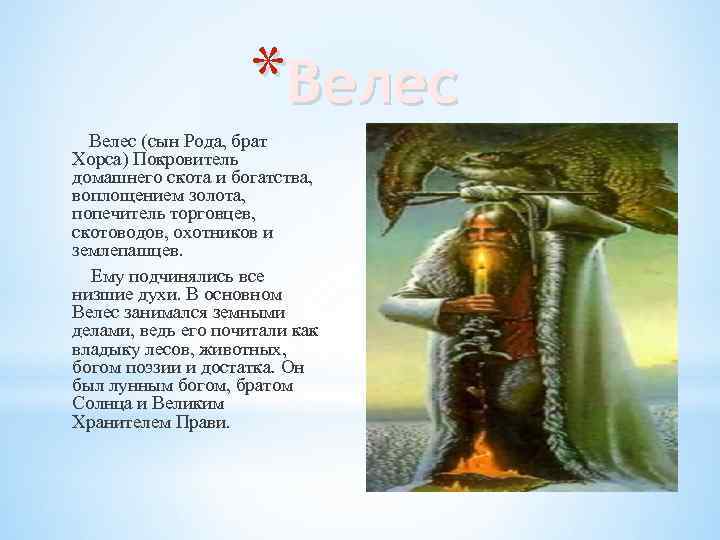 *Велес

Велес (сын Рода, брат Хорса) Покровитель домашнего скота и богатства, воплощением золота, попечитель торговцев, скотоводов, охотников и землепашцев.

Ему подчинялись все низшие духи. В основном Велес занимался земными делами, ведь его почитали как владыку лесов, животных, богом поэзии и достатка. Он был лунным богом, братом Солнца и Великим Хранителем Прави.